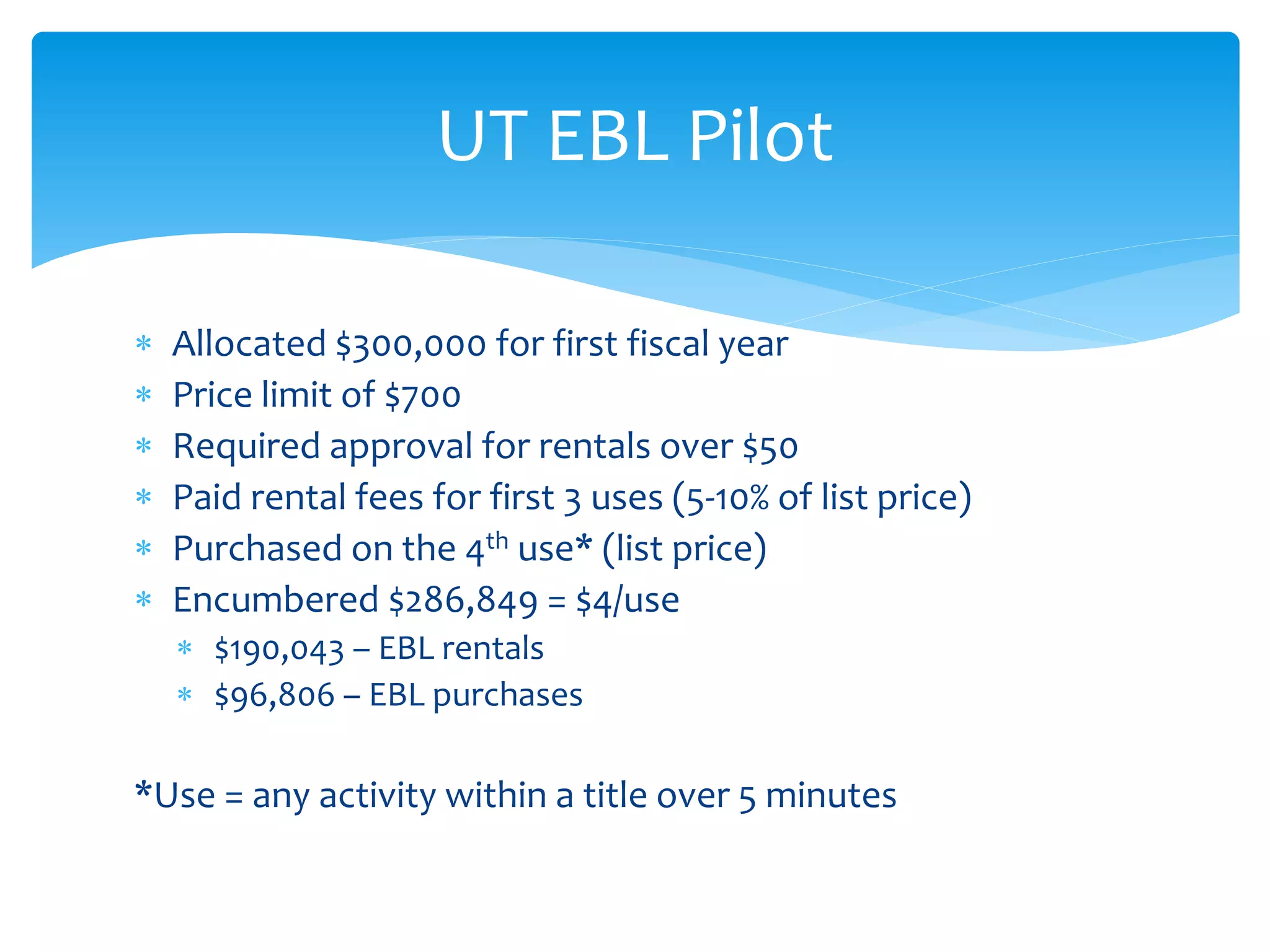 UT EBL Pilot

* Allocated \$300,000 for first fiscal year
* Price limit of \$700
* Required approval for rentals over \$50
* Paid rental fees for first 3 uses (5-10% of list price)
* Purchased on the 4$^{th}$ use* (list price)
* Encumbered \$286,849 = \$4/use
  * \$190,043 – EBL rentals
  * \$96,806 – EBL purchases

*Use = any activity within a title over 5 minutes